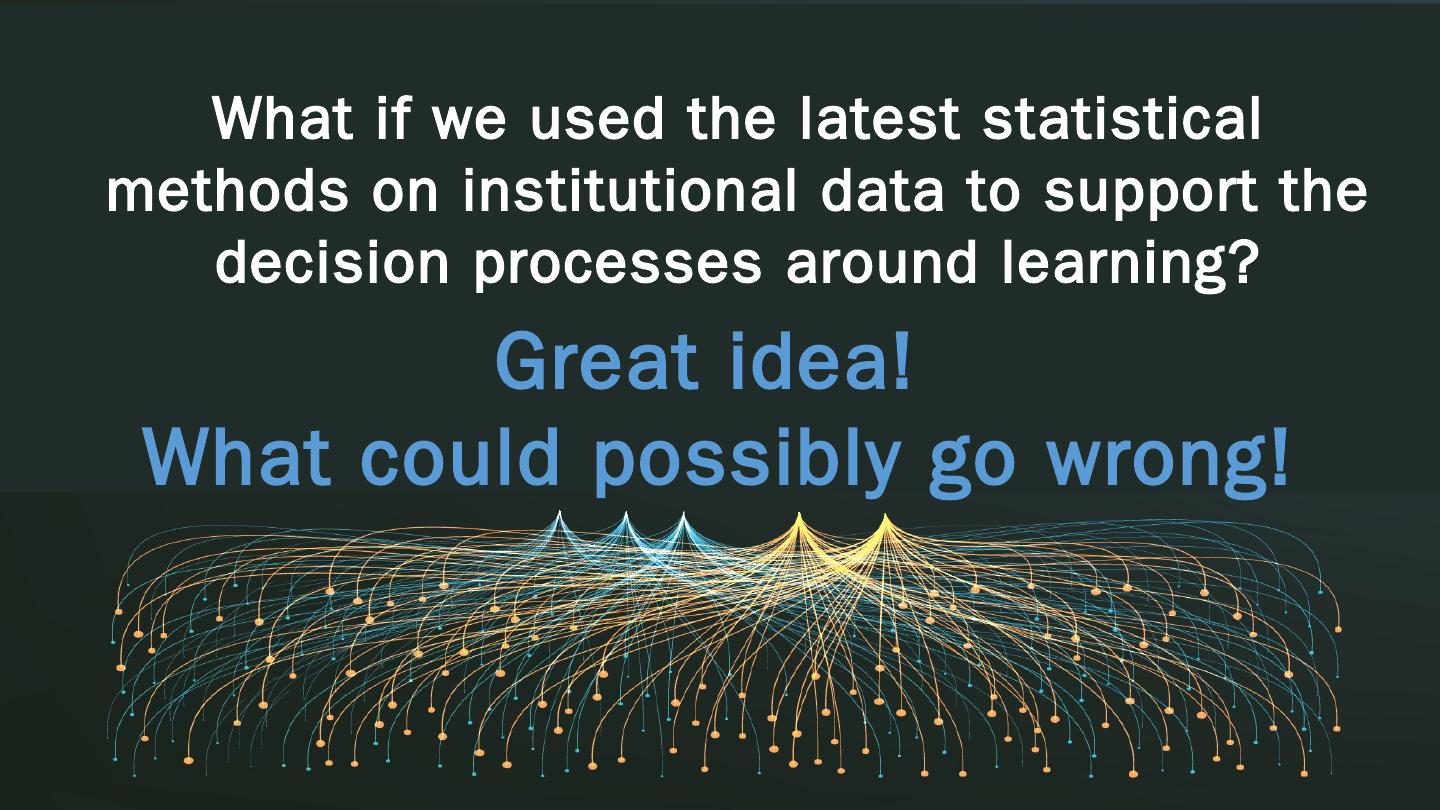 What if we used the latest statistical methods on institutional data to support the decision processes around learning?

Great idea!
What could possibly go wrong!